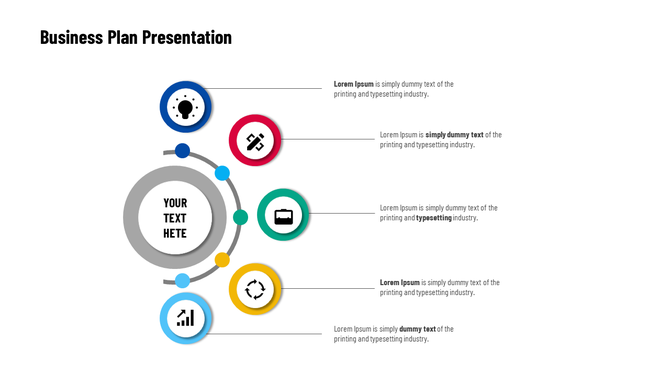 Business Plan Presentation

YOUR TEXT HETE

Lorem Ipsum is simply dummy text of the printing and typesetting industry.

Lorem Ipsum is simply dummy text of the printing and typesetting industry.

Lorem Ipsum is simply dummy text of the printing and typesetting industry.

Lorem Ipsum is simply dummy text of the printing and typesetting industry.

Lorem Ipsum is simply dummy text of the printing and typesetting industry.